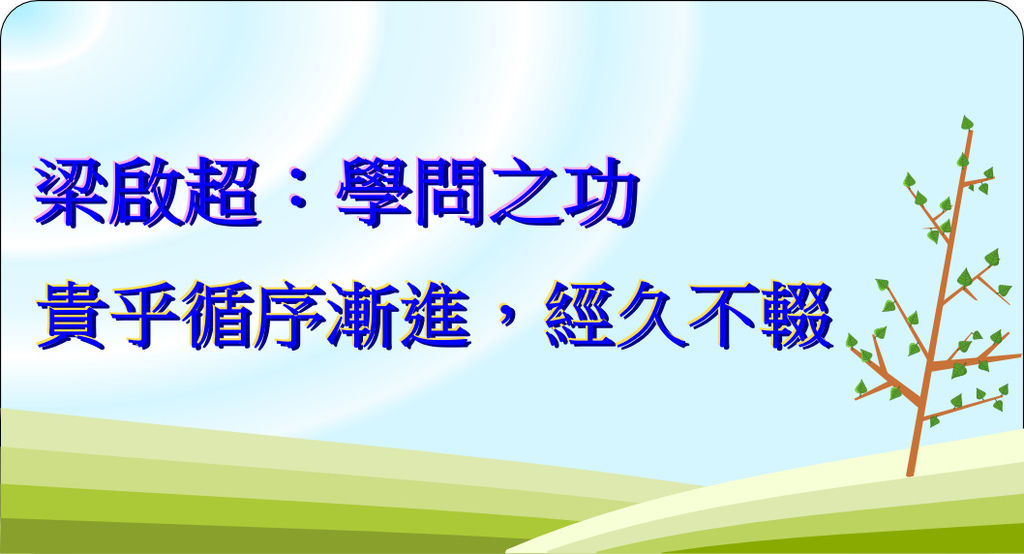 梁啟超：學問之功
貴乎循序漸進，經久不輟